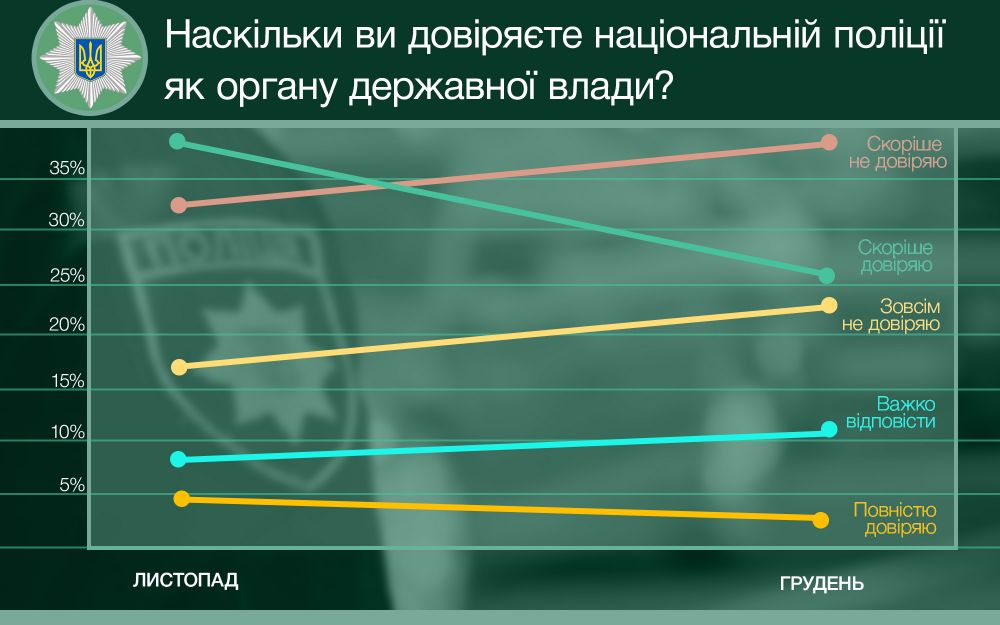 Наскільки ви довіряєте національній поліції як органу державної влади?

35%
30%
25%
20%
15%
10%
5%

Скоріше не довіряю

Скоріше довіряю

Зовсім не довіряю

Важко відповісти

Повністю довіряю

ЛИСТОПАД

ГРУДЕНЬ